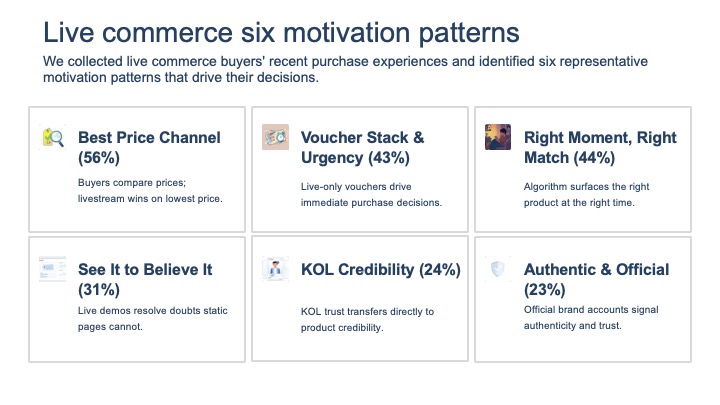 Live commerce six motivation patterns

We collected live commerce buyers' recent purchase experiences and identified six representative motivation patterns that drive their decisions.

Best Price Channel (56%)

Buyers compare prices; livestream wins on lowest price.

Voucher Stack & Urgency (43%)

Live-only vouchers drive immediate purchase decisions.

Right Moment, Right Match (44%)

Algorithm surfaces the right product at the right time.

See It to Believe It (31%)

Live demos resolve doubts static pages cannot.

KOL Credibility (24%)

KOL trust transfers directly to product credibility.

Authentic & Official (23%)

Official brand accounts signal authenticity and trust.